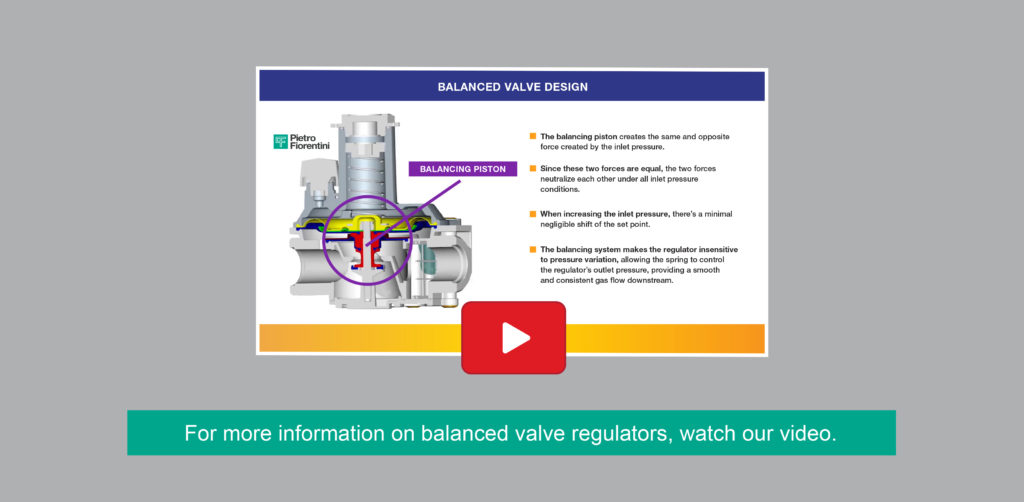 BALANCED VALVE DESIGN

Pietro Fiorentini

BALANCING PISTON

The balancing piston creates the same and opposite force created by the inlet pressure.

Since these two forces are equal, the two forces neutralize each other under all inlet pressure conditions.

When increasing the inlet pressure, there's a minimal negligible shift of the set point.

The balancing system makes the regulator insensitive to pressure variation, allowing the spring to control the regulator's outlet pressure, providing a smooth and consistent gas flow downstream.

For more information on balanced valve regulators, watch our video.